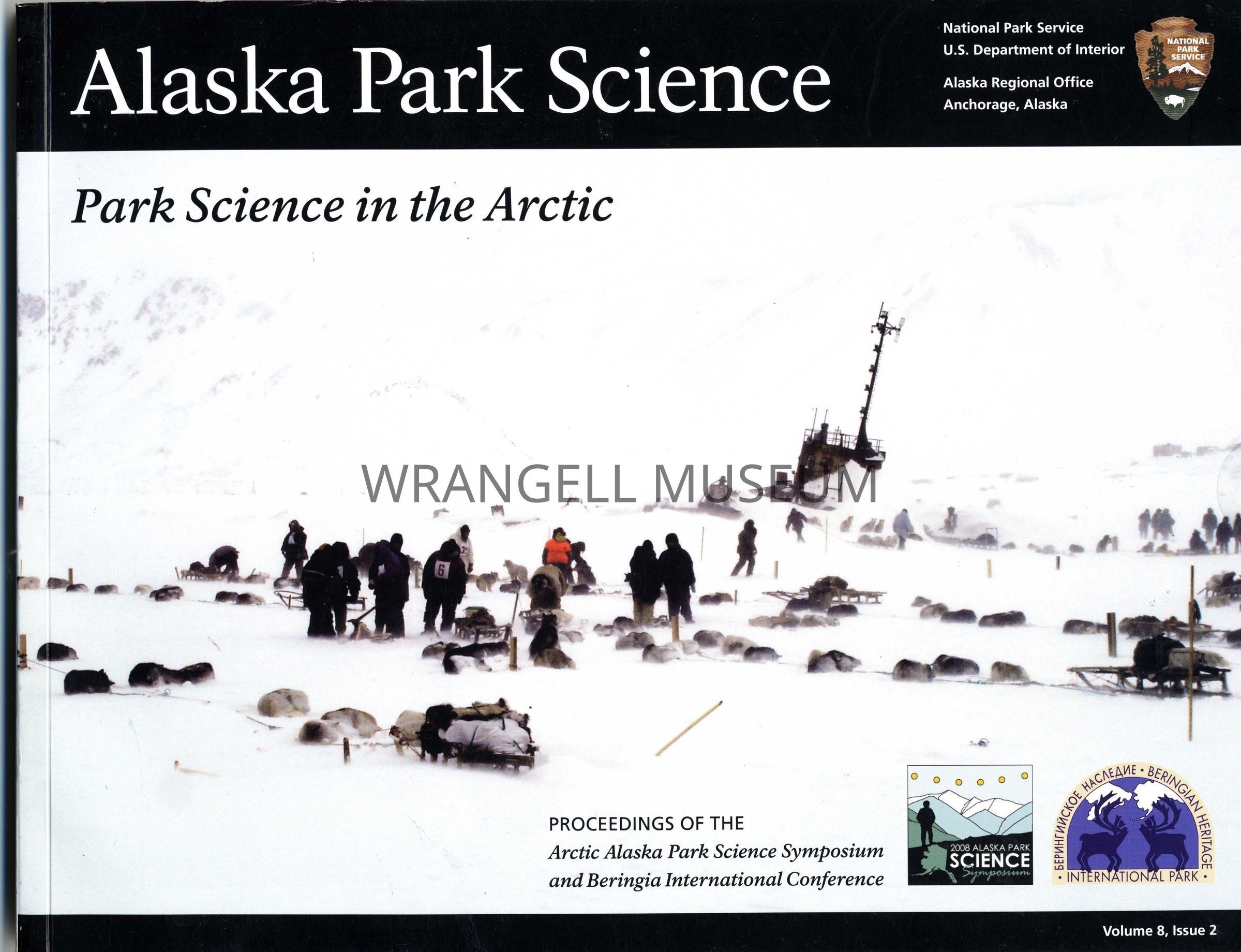 Alaska Park Science

National Park Service
U.S. Department of Interior

Alaska Regional Office
Anchorage, Alaska

NATIONAL PARK SERVICE

Park Science in the Arctic

WRANGELL MUSEUM

6

PROCEEDINGS OF THE
Arctic Alaska Park Science Symposium and Beringia International Conference

2008 ALASKA PARK
SCIENCE
Symposium

БЕРИНГИЙСКОЕ НАСЛЕДИЕ • BERINGIAN HERITAGE • INTERNATIONAL PARK •

Volume 8, Issue 2